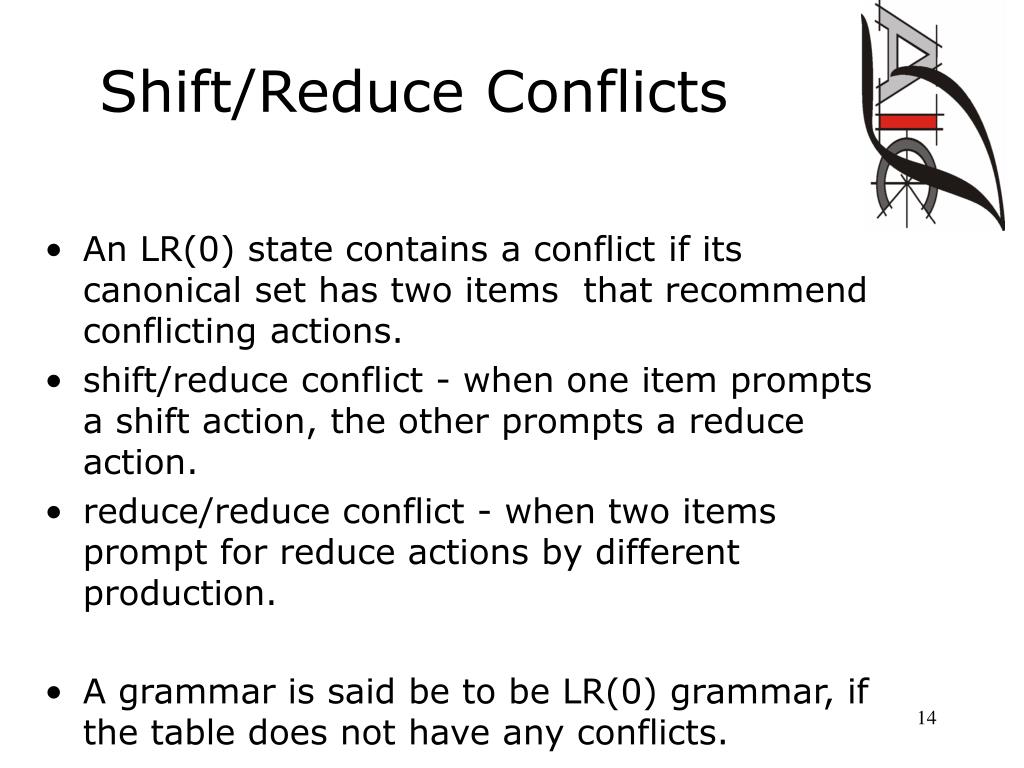 Shift/Reduce Conflicts

• An LR(0) state contains a conflict if its canonical set has two items that recommend conflicting actions.
• shift/reduce conflict - when one item prompts a shift action, the other prompts a reduce action.
• reduce/reduce conflict - when two items prompt for reduce actions by different production.

• A grammar is said be to be LR(0) grammar, if the table does not have any conflicts.

14